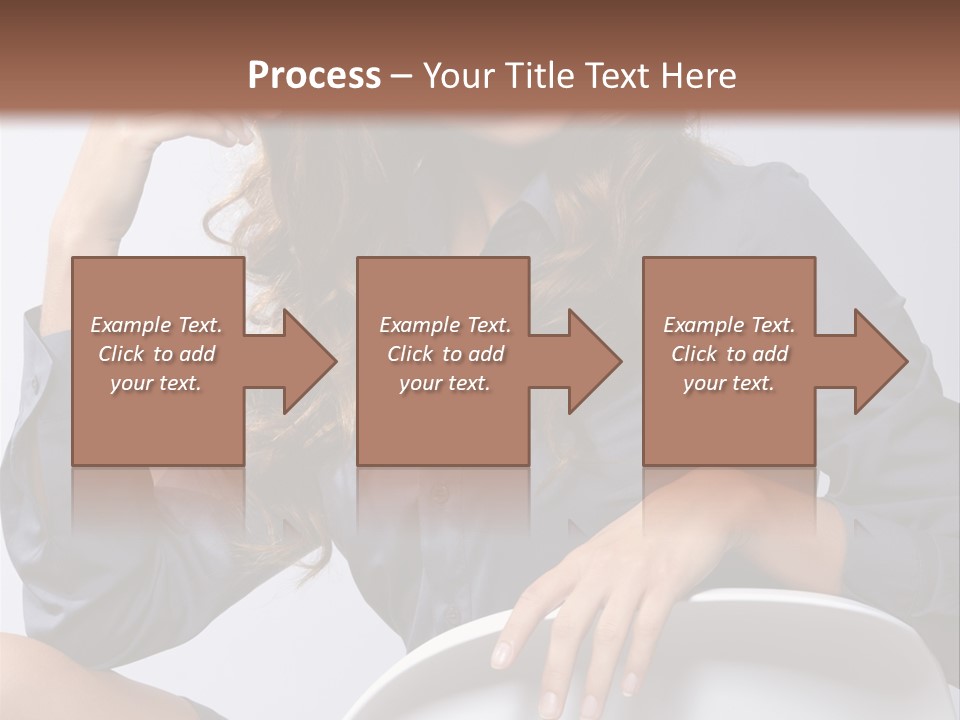 Process – Your Title Text Here

Example Text. Click to add your text.

Example Text. Click to add your text.

Example Text. Click to add your text.